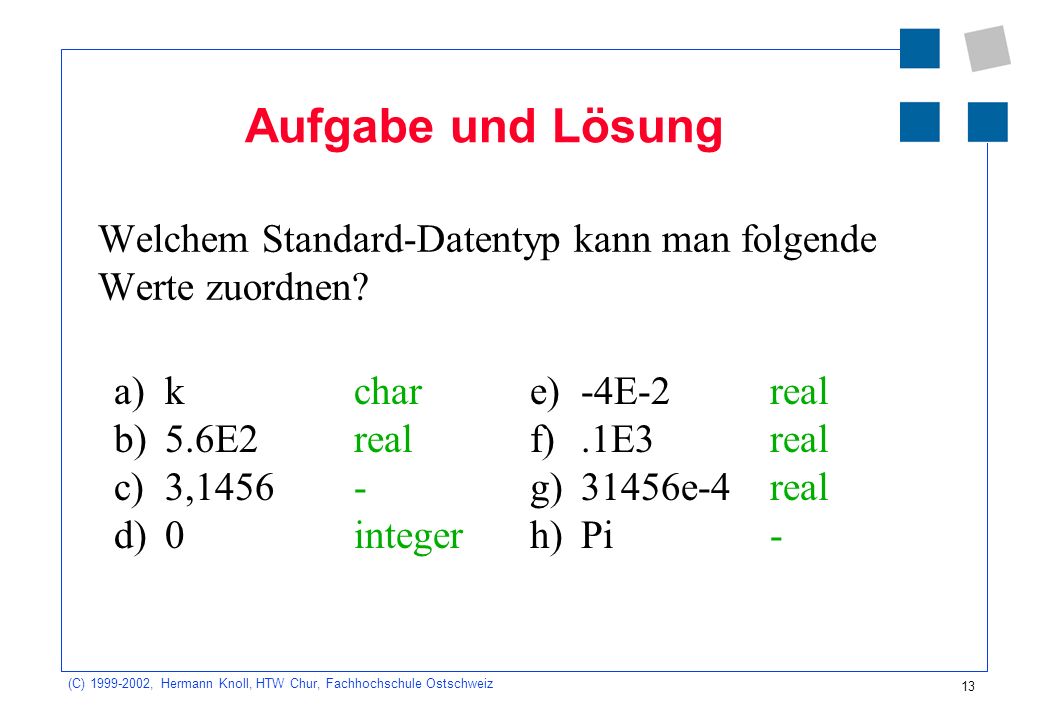 Aufgabe und Lösung

Welchem Standard-Datentyp kann man folgende Werte zuordnen?

a) k char
b) 5.6E2 real
c) 3,1456 -
d) 0 integer

e) -4E-2 real
f) .1E3 real
g) 31456e-4 real
h) Pi -

(C) 1999-2002, Hermann Knoll, HTW Chur, Fachhochschule Ostschweiz

13